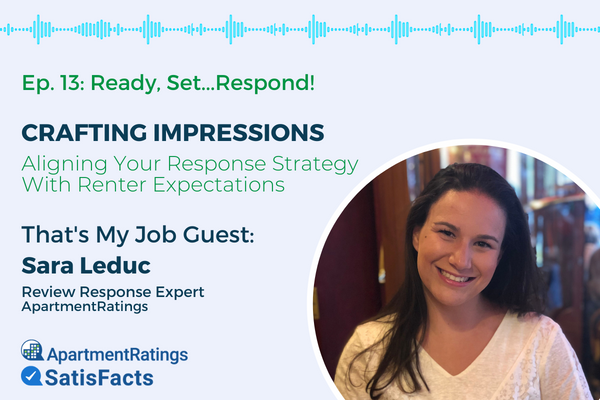 Ep. 13: Ready, Set...Respond!

CRAFTING IMPRESSIONS

Aligning Your Response Strategy With Renter Expectations

That's My Job Guest:

Sara Leduc

Review Response Expert
ApartmentRatings

ApartmentRatings
SatisFacts